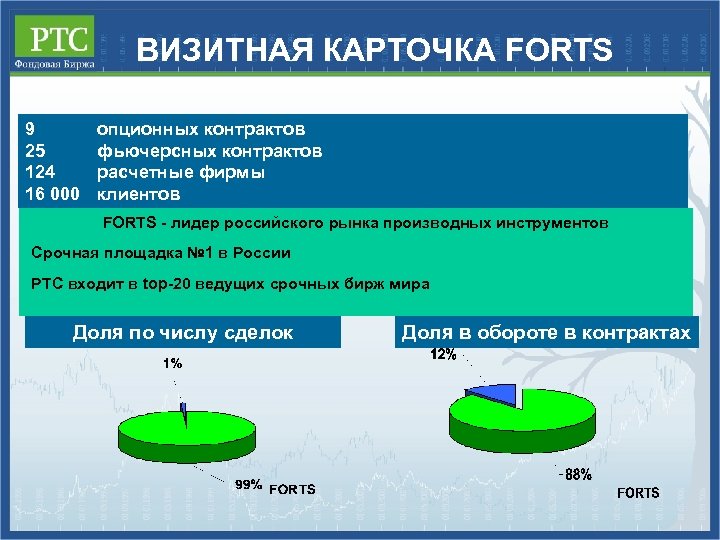 РТС
Фондовая Биржа

ВИЗИТНАЯ КАРТОЧКА FORTS

9 опционных контрактов
25 фьючерсных контрактов
124 расчетные фирмы
16 000 клиентов

FORTS - лидер российского рынка производных инструментов

Срочная площадка №1 в России

РТС входит в top-20 ведущих срочных бирж мира

Доля по числу сделок

1%

99% FORTS

Доля в обороте в контрактах

12%

88%

FORTS